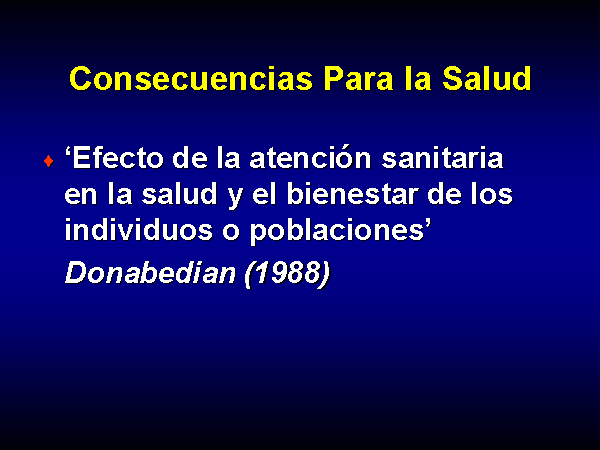 Consecuencias Para la Salud

‘Efecto de la atención sanitaria en la salud y el bienestar de los individuos o poblaciones’

Donabedian (1988)